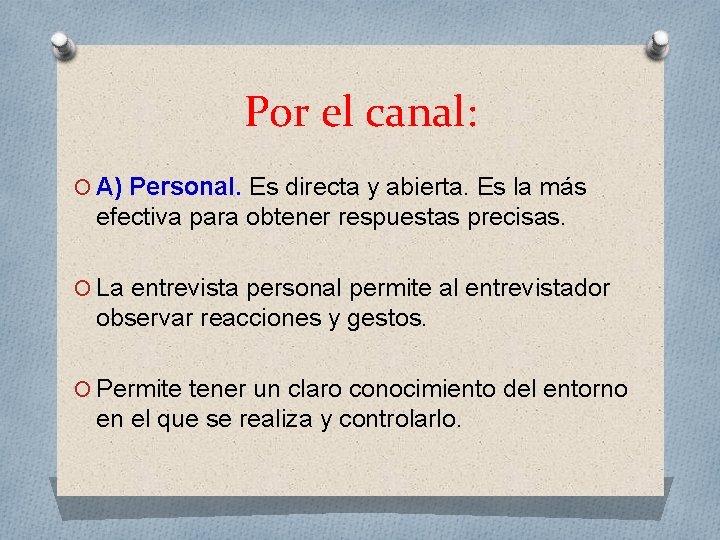 Por el canal:

A) Personal. Es directa y abierta. Es la más efectiva para obtener respuestas precisas.

La entrevista personal permite al entrevistador observar reacciones y gestos.

Permite tener un claro conocimiento del entorno en el que se realiza y controlarlo.